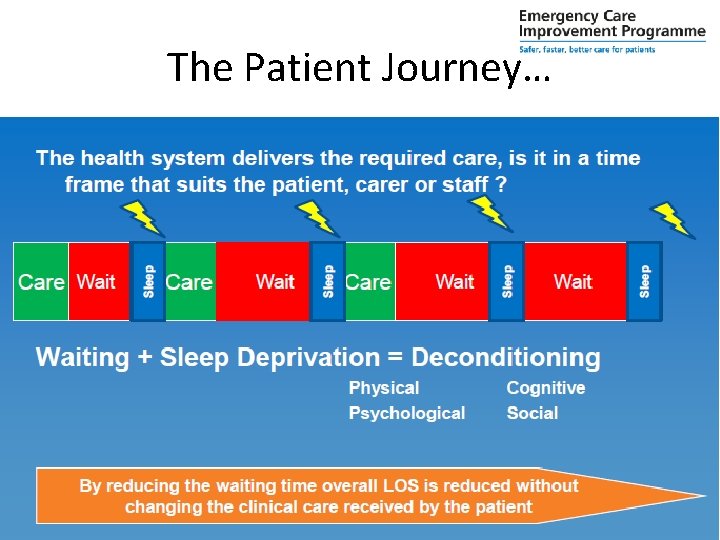 Emergency Care Improvement Programme
Safer, faster, better care for patients

The Patient Journey…

The health system delivers the required care, is it in a time frame that suits the patient, carer or staff ?

Care Wait Sleep Care Wait Sleep Care Wait Sleep Wait Sleep

Waiting + Sleep Deprivation = Deconditioning

Physical
Psychological
Cognitive
Social

By reducing the waiting time overall LOS is reduced without changing the clinical care received by the patient